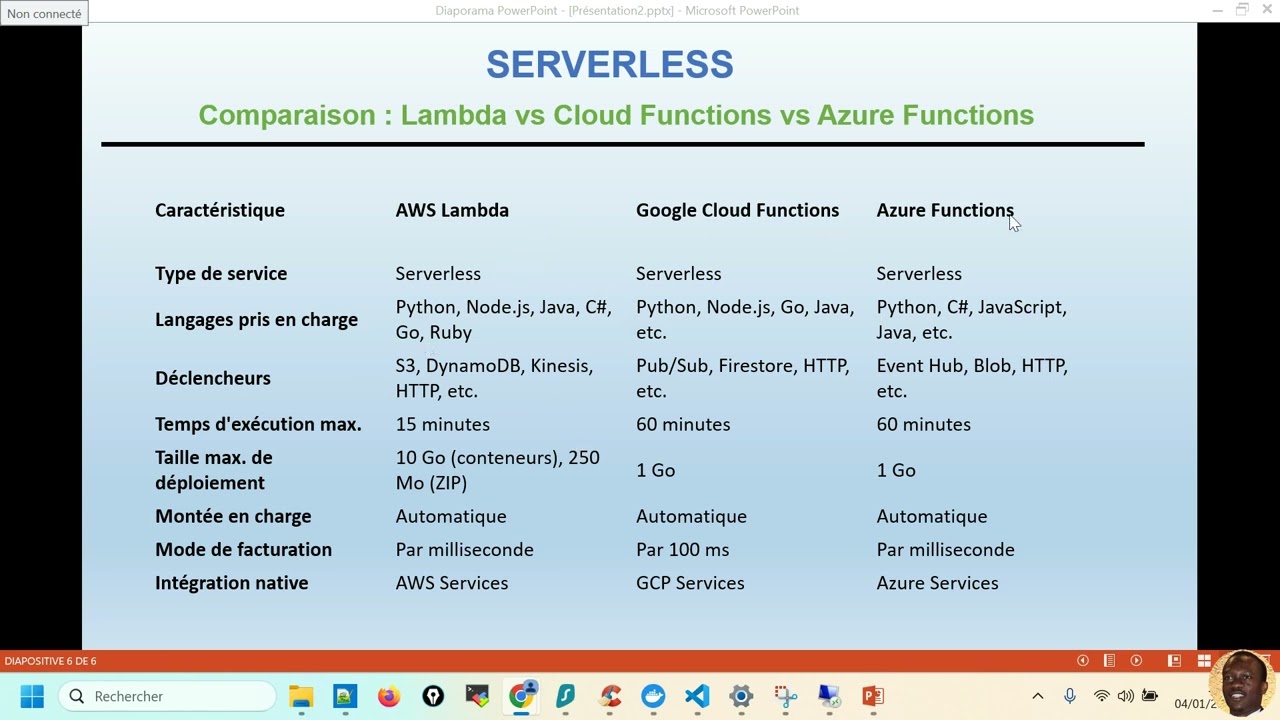 Non connecté

Diaporama PowerPoint - [Présentation2.pptx] - Microsoft PowerPoint

SERVERLESS

Comparaison : Lambda vs Cloud Functions vs Azure Functions

| Caractéristique | AWS Lambda | Google Cloud Functions | Azure Functions |
|---|---|---|---|
| Type de service | Serverless | Serverless | Serverless |
| Langages pris en charge | Python, Node.js, Java, C#, Go, Ruby | Python, Node.js, Go, Java, etc. | Python, C#, JavaScript, Java, etc. |
| Déclencheurs | S3, DynamoDB, Kinesis, HTTP, etc. | Pub/Sub, Firestore, HTTP, etc. | Event Hub, Blob, HTTP, etc. |
| Temps d'exécution max. | 15 minutes | 60 minutes | 60 minutes |
| Taille max. de déploiement | 10 Go (conteneurs), 250 Mo (ZIP) | 1 Go | 1 Go |
| Montée en charge | Automatique | Automatique | Automatique |
| Mode de facturation | Par milliseconde | Par 100 ms | Par milliseconde |
| Intégration native | AWS Services | GCP Services | Azure Services |

DIAPOSITIVE 6 DE 6

Rechercher

04/01/2